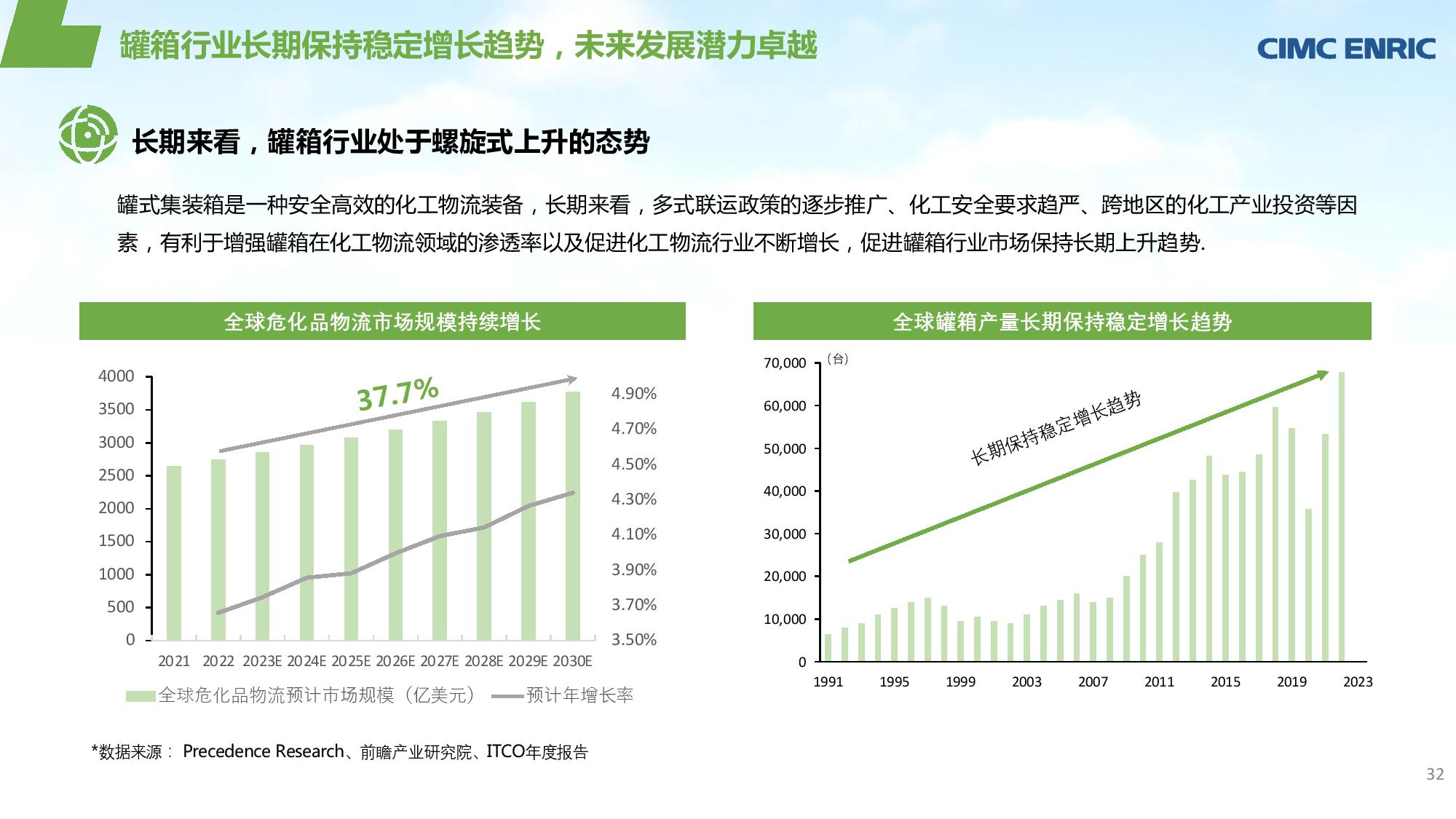 罐箱行业长期保持稳定增长趋势，未来发展潜力卓越

CIMC ENRIC

长期来看，罐箱行业处于螺旋式上升的态势

罐式集装箱是一种安全高效的化工物流装备，长期来看，多式联运政策的逐步推广、化工安全要求趋严、跨地区的化工产业投资等因素，有利于增强罐箱在化工物流领域的渗透率以及促进化工物流行业不断增长，促进罐箱行业市场保持长期上升趋势.

全球危化品物流市场规模持续增长

37.7%

4000
3500
3000
2500
2000
1500
1000
500
0

4.90%
4.70%
4.50%
4.30%
4.10%
3.90%
3.70%
3.50%

2021 2022 2023E 2024E 2025E 2026E 2027E 2028E 2029E 2030E

全球危化品物流预计市场规模（亿美元） 预计年增长率

全球罐箱产量长期保持稳定增长趋势

（台）

70,000
60,000
50,000
40,000
30,000
20,000
10,000
0

长期保持稳定增长趋势

1991 1995 1999 2003 2007 2011 2015 2019 2023

*数据来源： Precedence Research、前瞻产业研究院、ITCO年度报告

32